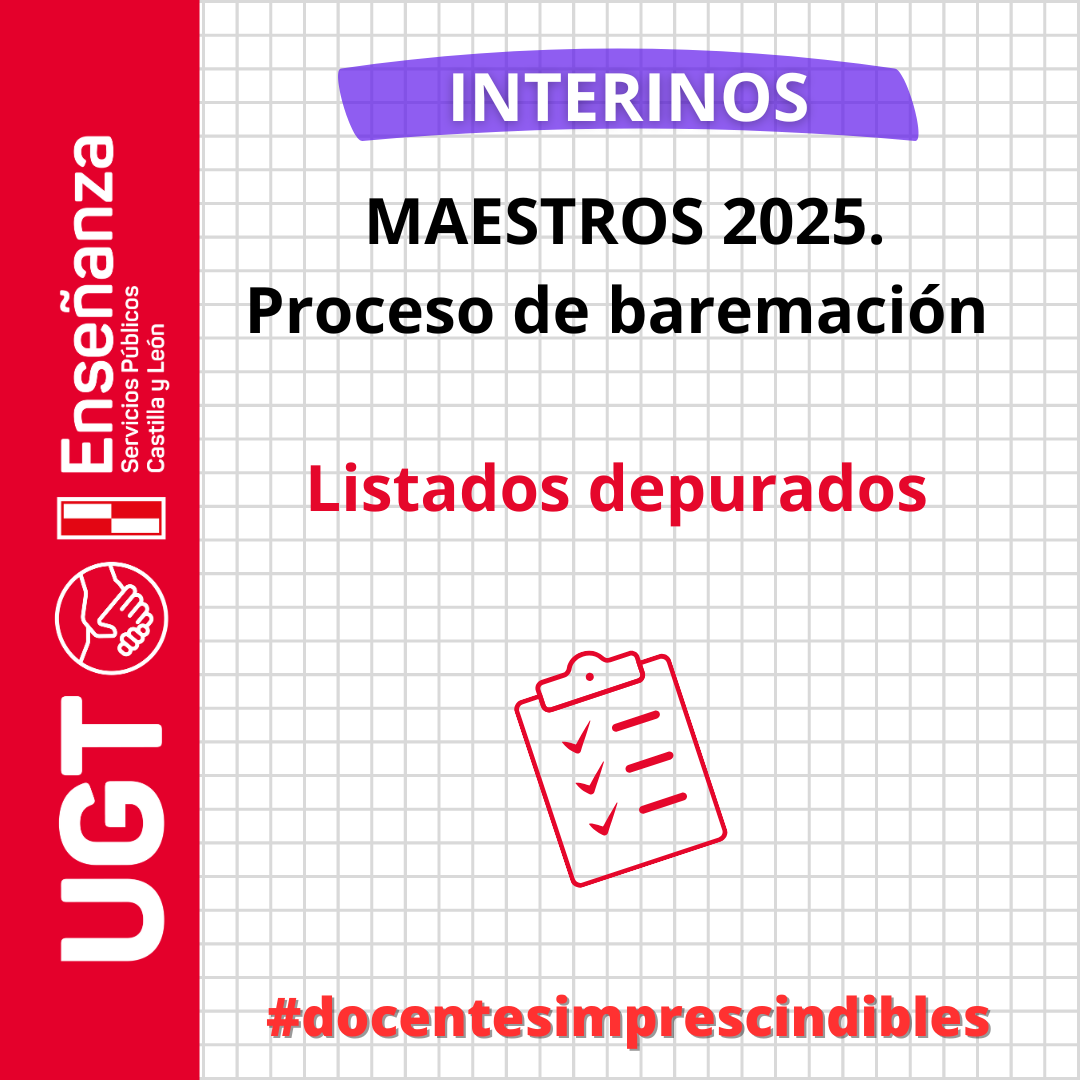 UGT
Enseñanza
Servicios Públicos
Castilla y León

INTERINOS

MAESTROS 2025.
Proceso de baremación

Listados depurados

#docentesimprescindibles